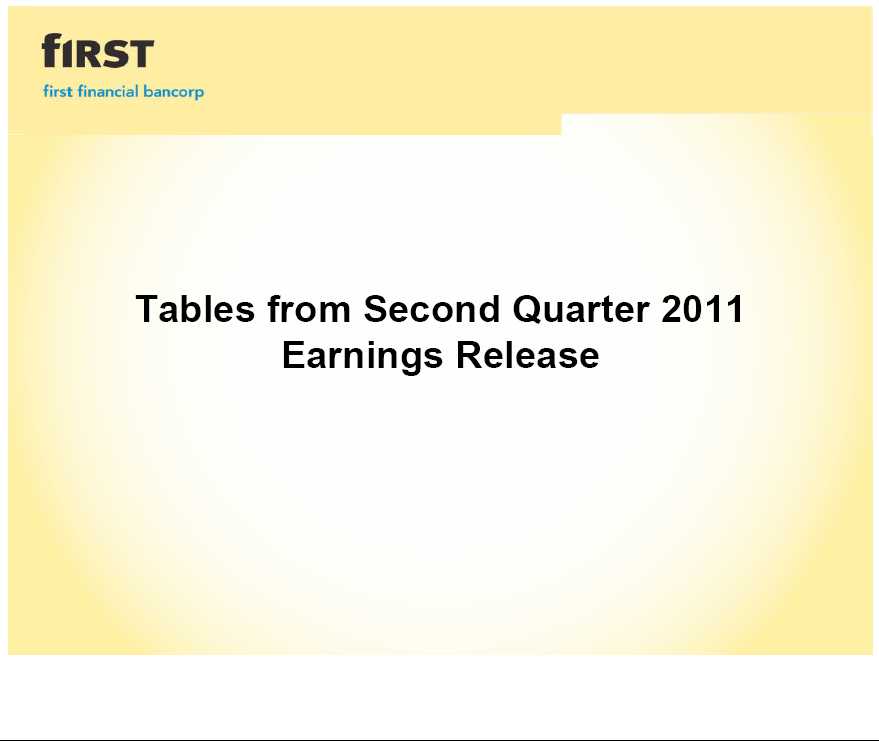 fIRST
first financial bancorp

Tables from Second Quarter 2011 Earnings Release